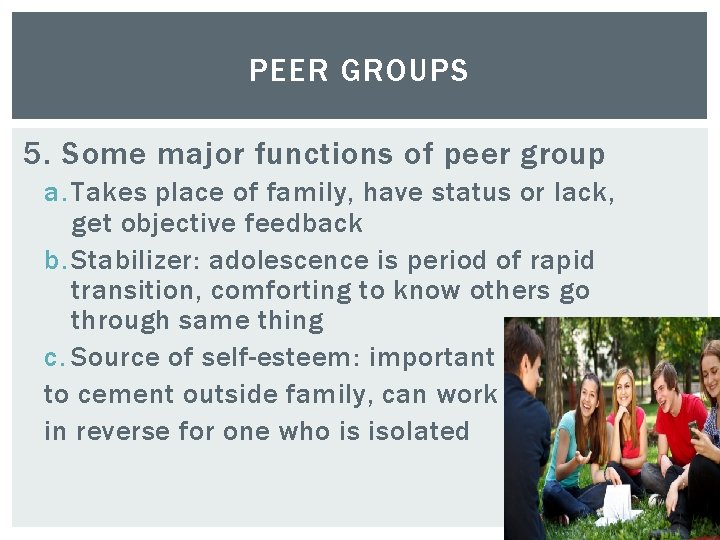 PEER GROUPS

5. Some major functions of peer group

a. Takes place of family, have status or lack, get objective feedback

b. Stabilizer: adolescence is period of rapid transition, comforting to know others go through same thing

c. Source of self-esteem: important to cement outside family, can work in reverse for one who is isolated